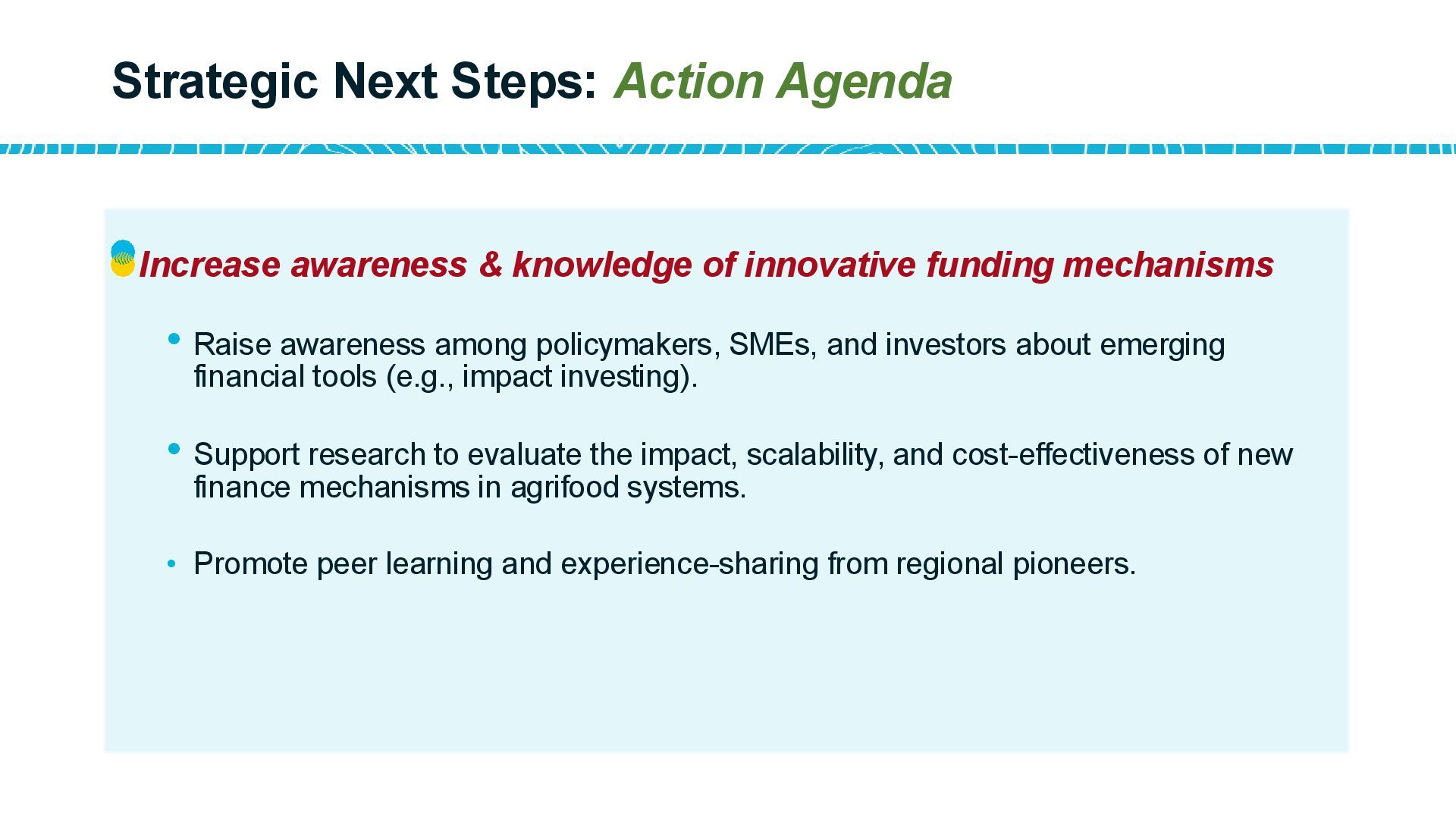 Strategic Next Steps: Action Agenda

Increase awareness & knowledge of innovative funding mechanisms

• Raise awareness among policymakers, SMEs, and investors about emerging financial tools (e.g., impact investing).

• Support research to evaluate the impact, scalability, and cost-effectiveness of new finance mechanisms in agrifood systems.

• Promote peer learning and experience-sharing from regional pioneers.